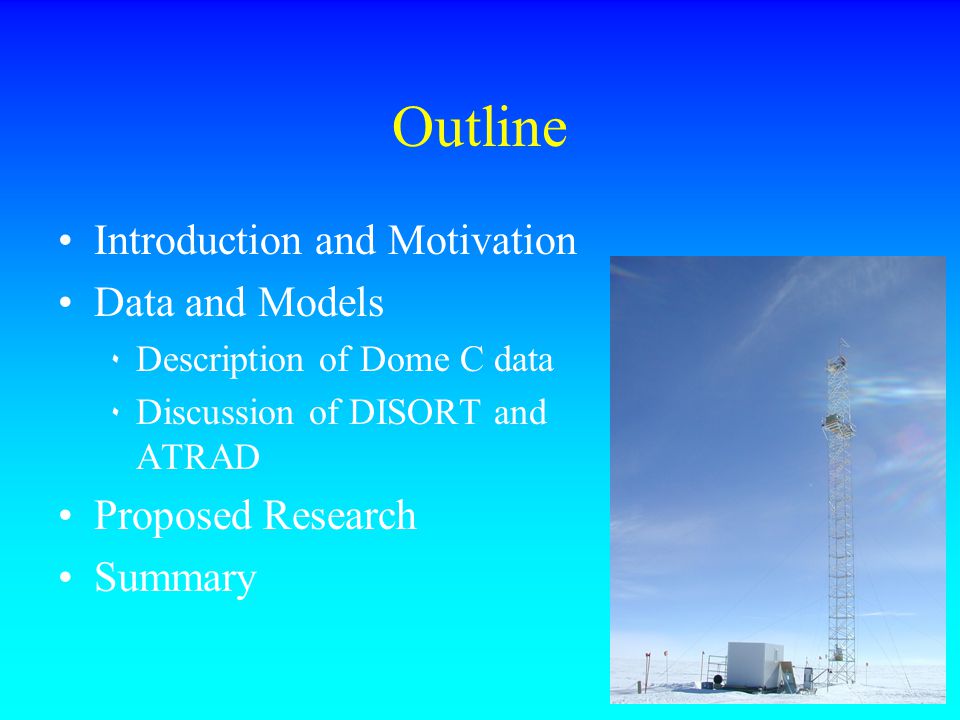 Outline

• Introduction and Motivation
• Data and Models
  • Description of Dome C data
  • Discussion of DISORT and ATRAD
• Proposed Research
• Summary